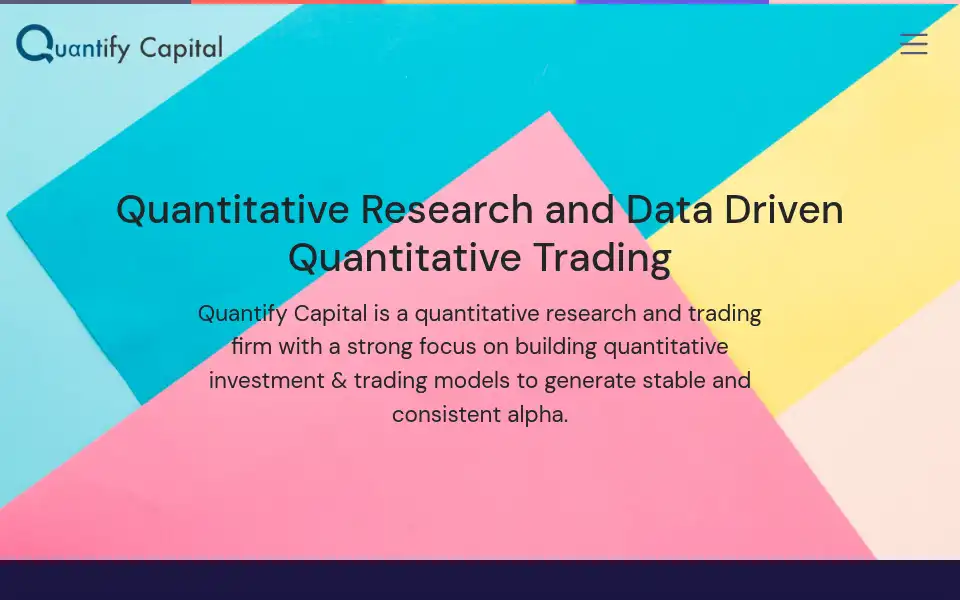 Quantify Capital

Quantitative Research and Data Driven Quantitative Trading

Quantify Capital is a quantitative research and trading firm with a strong focus on building quantitative investment & trading models to generate stable and consistent alpha.